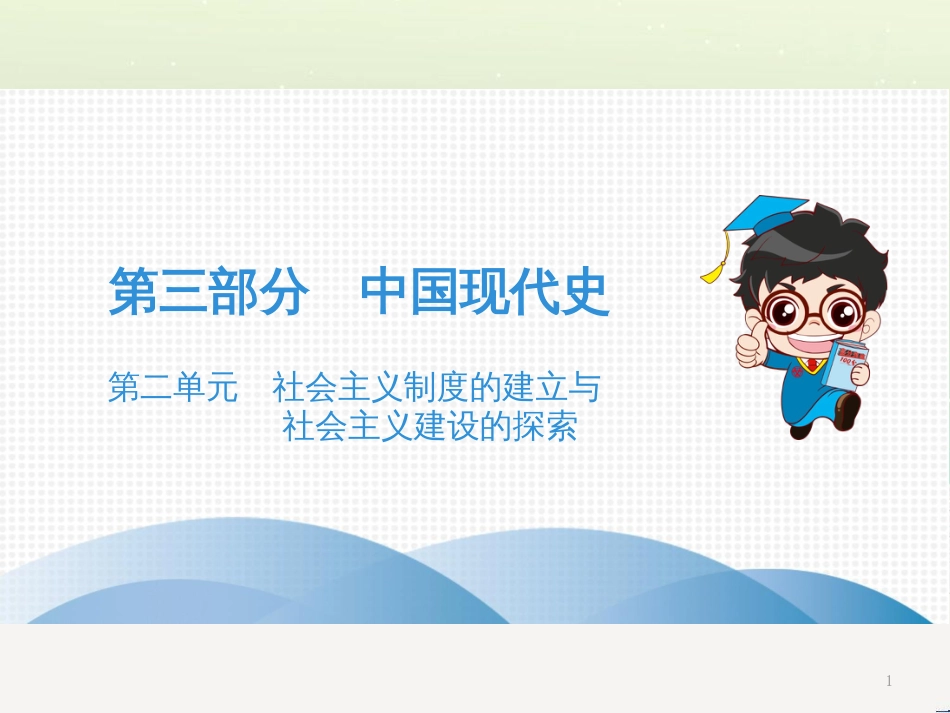 第三部分　中国现代史

第二单元　社会主义制度的建立与社会主义建设的探索

1